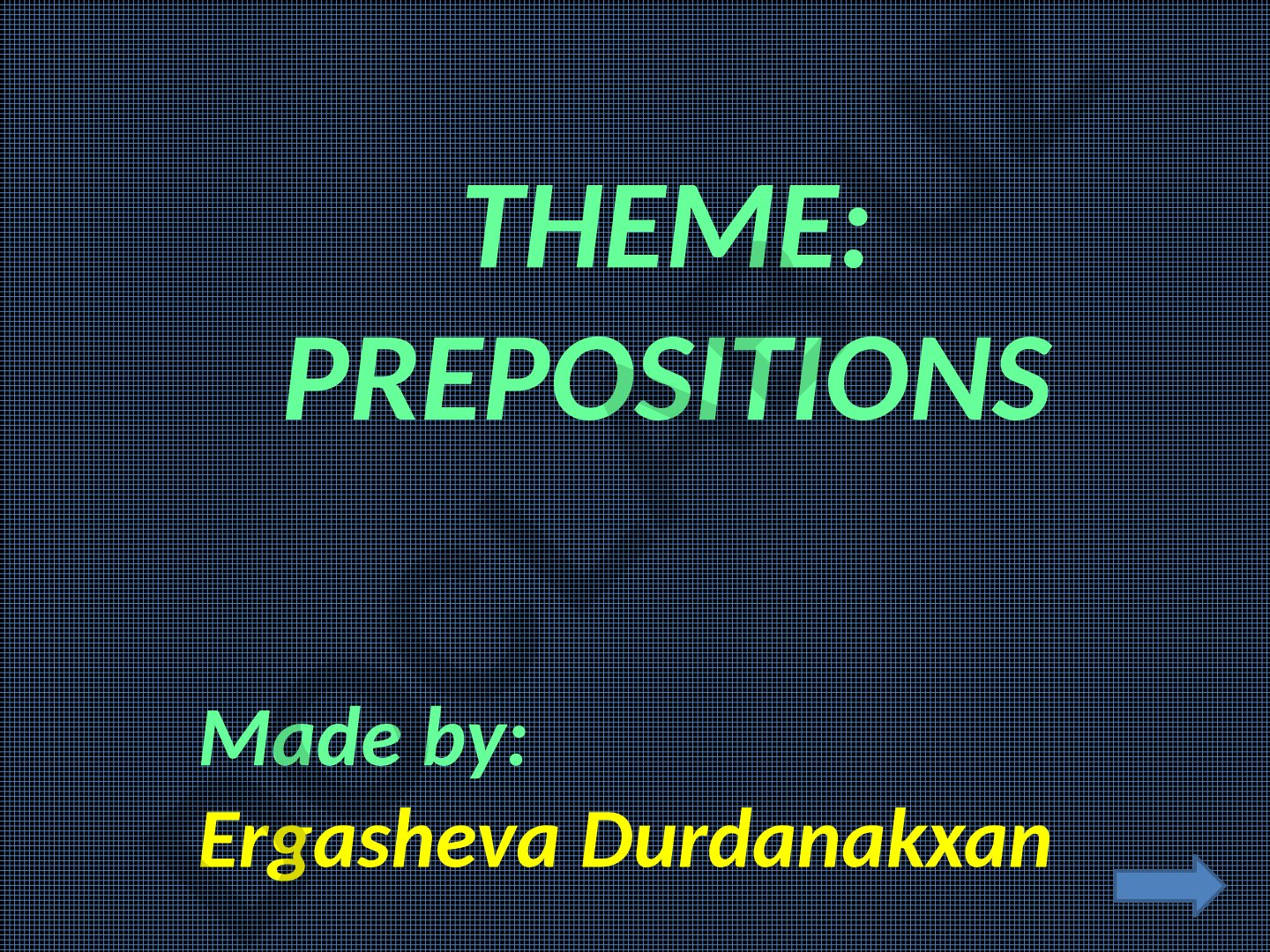 THEME: PREPOSITIONS

Made by:
Ergasheva Durdanakxan